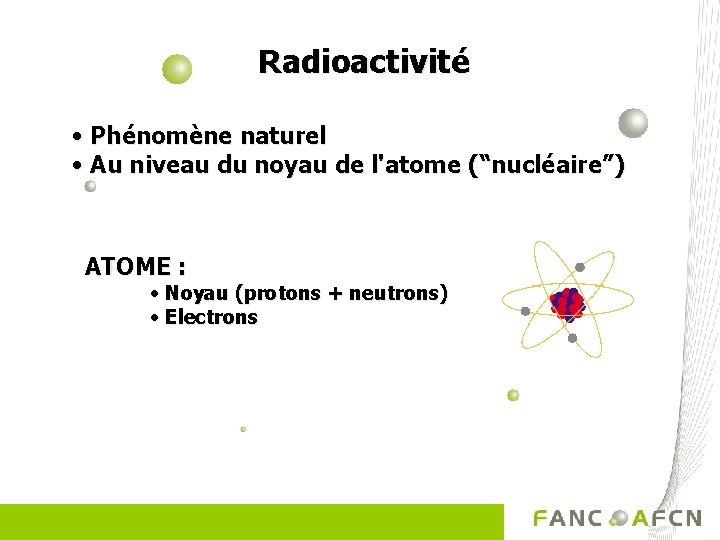 Radioactivité

• Phénomène naturel
• Au niveau du noyau de l'atome ("nucléaire")

ATOME :
• Noyau (protons + neutrons)
• Electrons

FANC AFCN